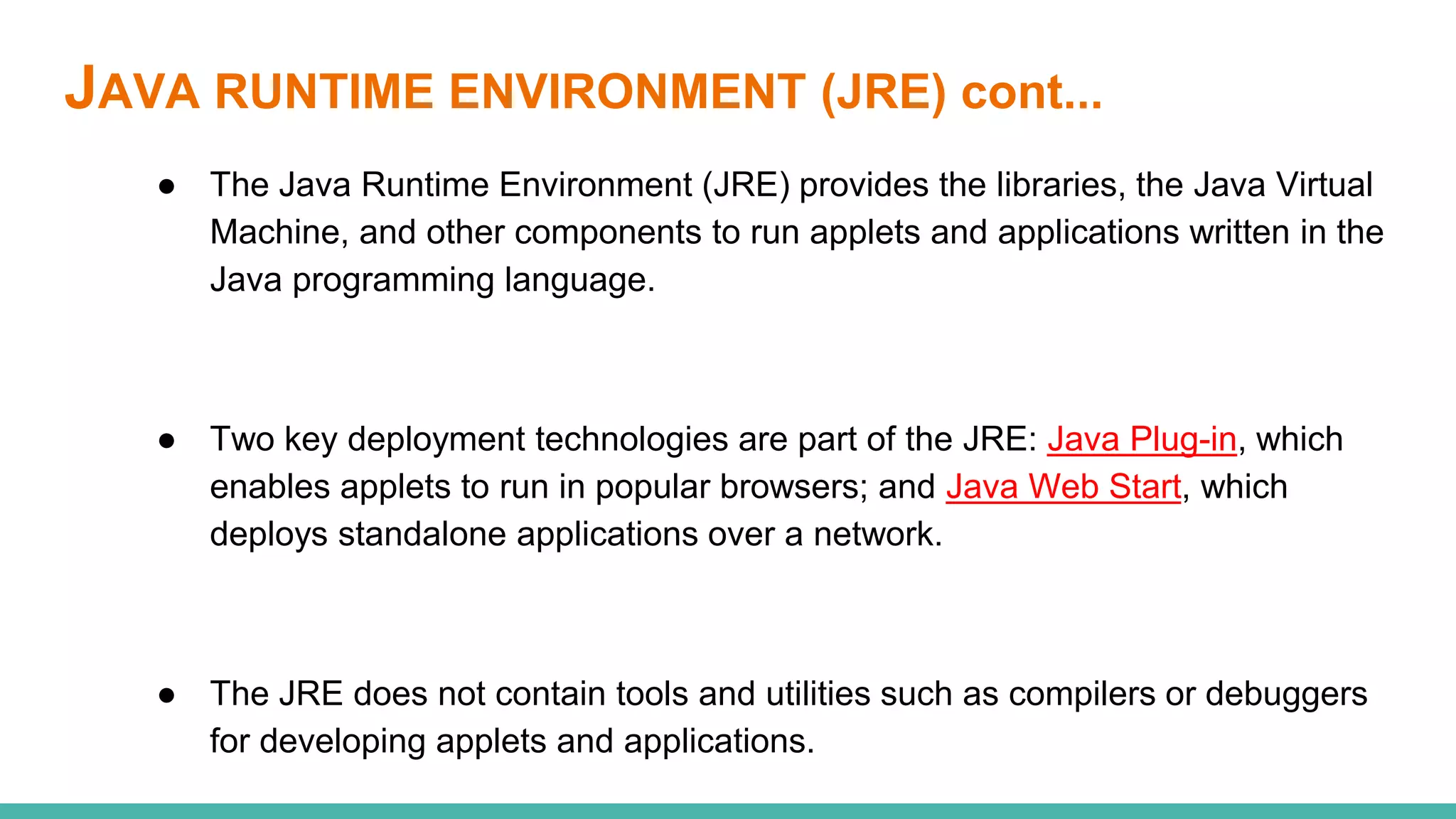 JAVA RUNTIME ENVIRONMENT (JRE) cont...

● The Java Runtime Environment (JRE) provides the libraries, the Java Virtual Machine, and other components to run applets and applications written in the Java programming language.

● Two key deployment technologies are part of the JRE: Java Plug-in, which enables applets to run in popular browsers; and Java Web Start, which deploys standalone applications over a network.

● The JRE does not contain tools and utilities such as compilers or debuggers for developing applets and applications.